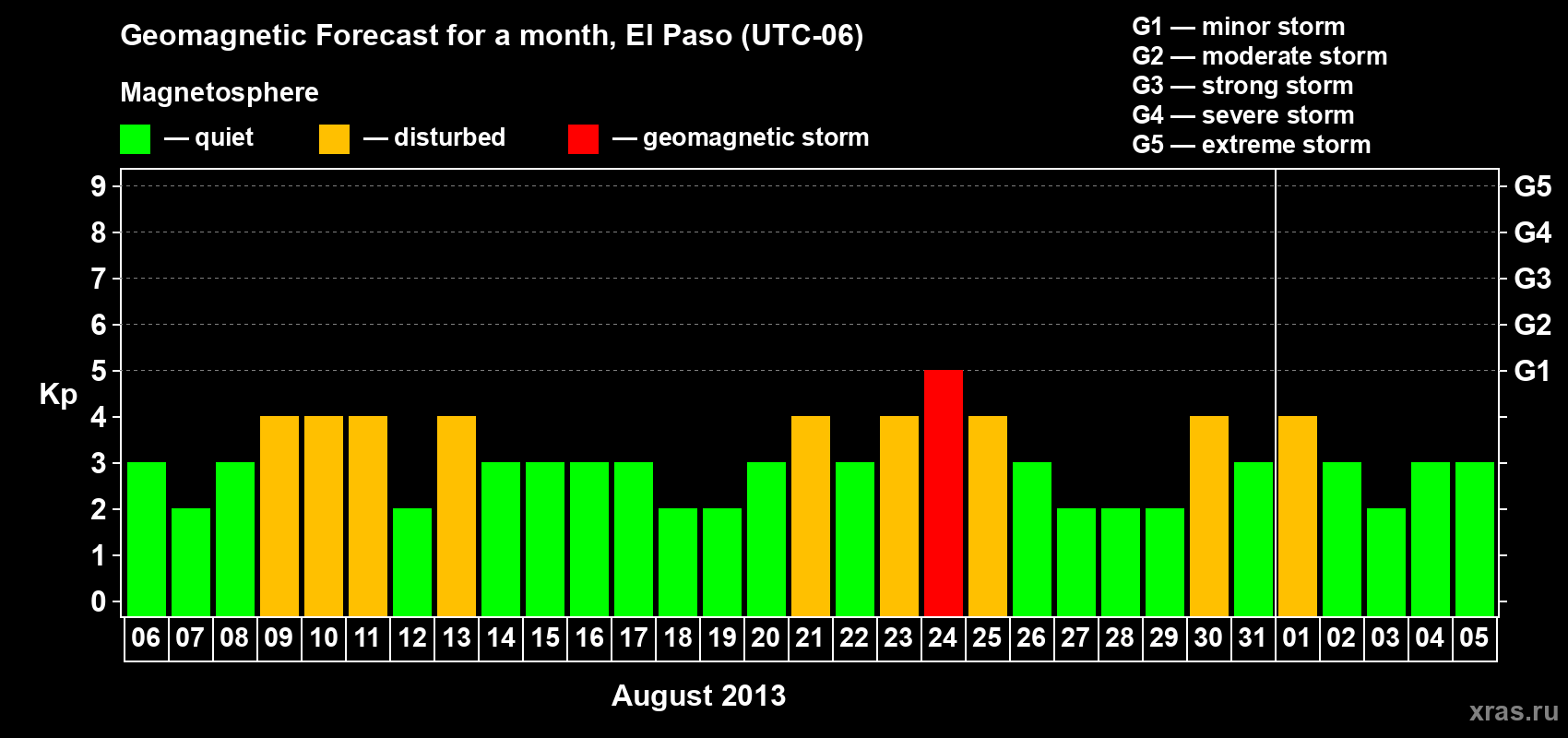 Geomagnetic Forecast for a month, El Paso (UTC-06)

Magnetosphere

— quiet — disturbed — geomagnetic storm

G1 — minor storm
G2 — moderate storm
G3 — strong storm
G4 — severe storm
G5 — extreme storm

Kp

9 8 7 6 5 4 3 2 1 0

G5 G4 G3 G2 G1

06 07 08 09 10 11 12 13 14 15 16 17 18 19 20 21 22 23 24 25 26 27 28 29 30 31 01 02 03 04 05

August 2013

xras.ru